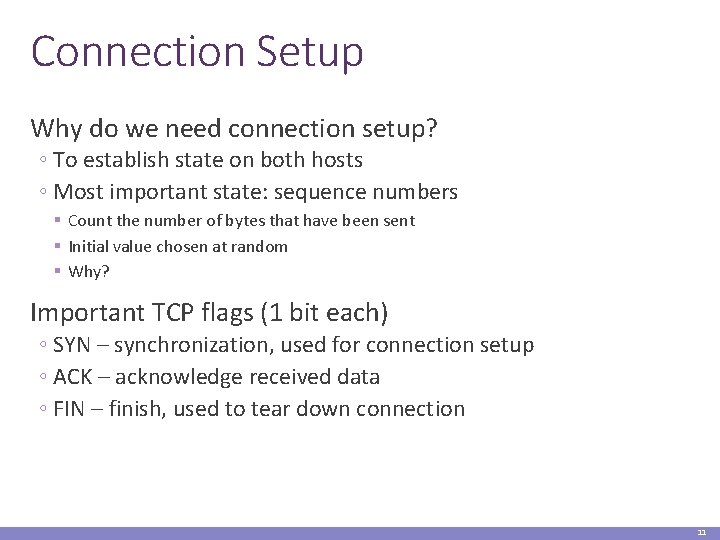 Connection Setup

Why do we need connection setup?

◦ To establish state on both hosts

◦ Most important state: sequence numbers

▪ Count the number of bytes that have been sent

▪ Initial value chosen at random

▪ Why?

Important TCP flags (1 bit each)

◦ SYN – synchronization, used for connection setup

◦ ACK – acknowledge received data

◦ FIN – finish, used to tear down connection

11